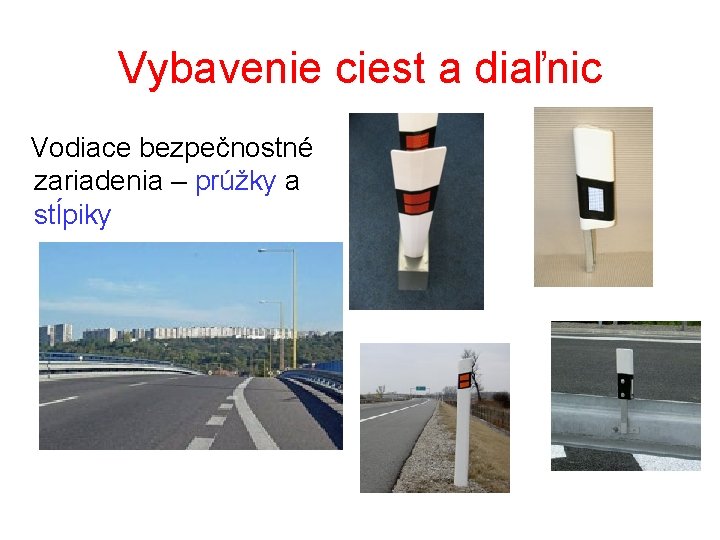 Vybavenie ciest a diaľnic

Vodiace bezpečnostné zariadenia – prúžky a stĺpiky